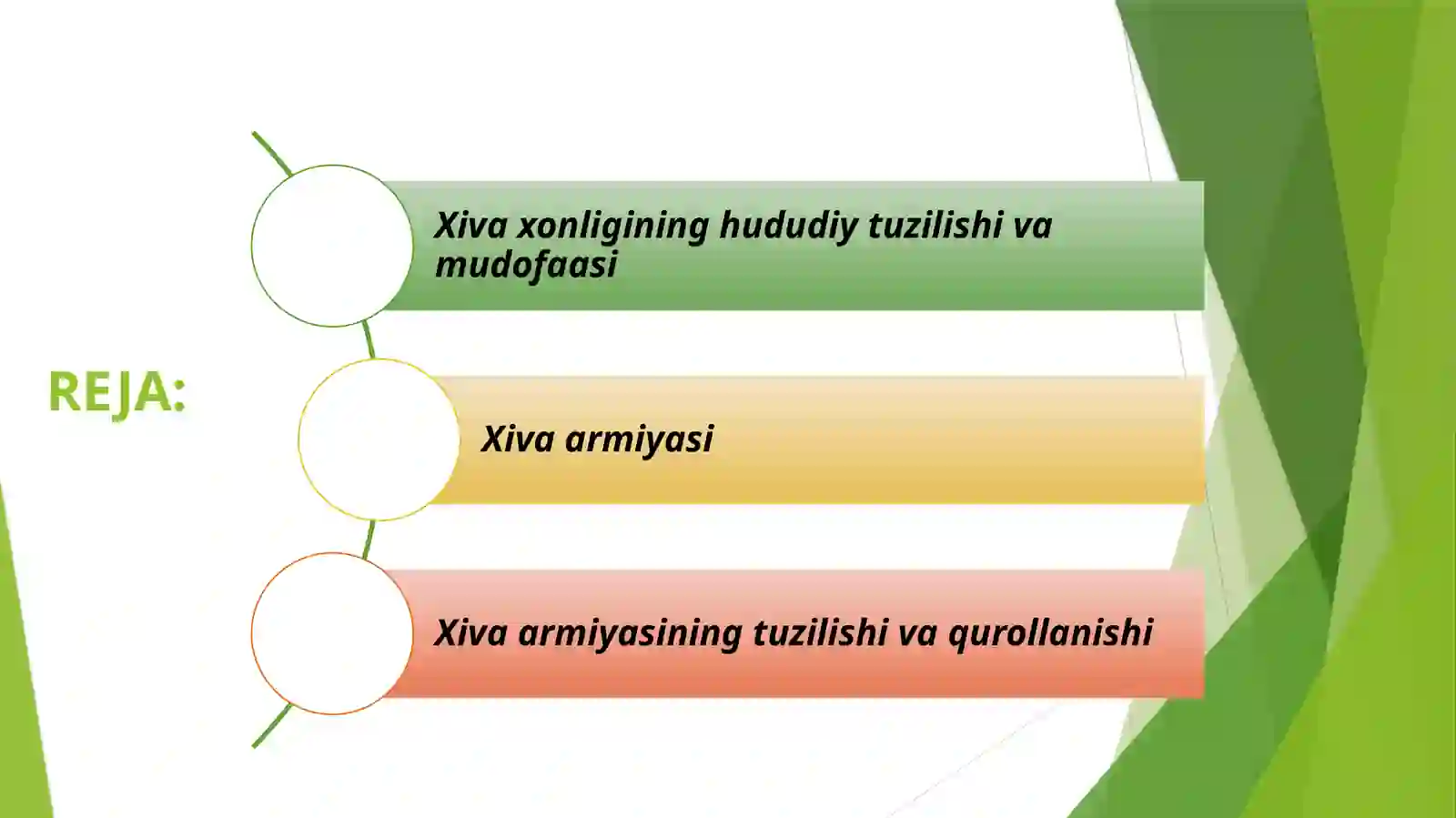 REJA:

Xiva xonligining hududiy tuzilishi va mudofaasi

Xiva armiyasi

Xiva armiyasining tuzilishi va qurollanishi